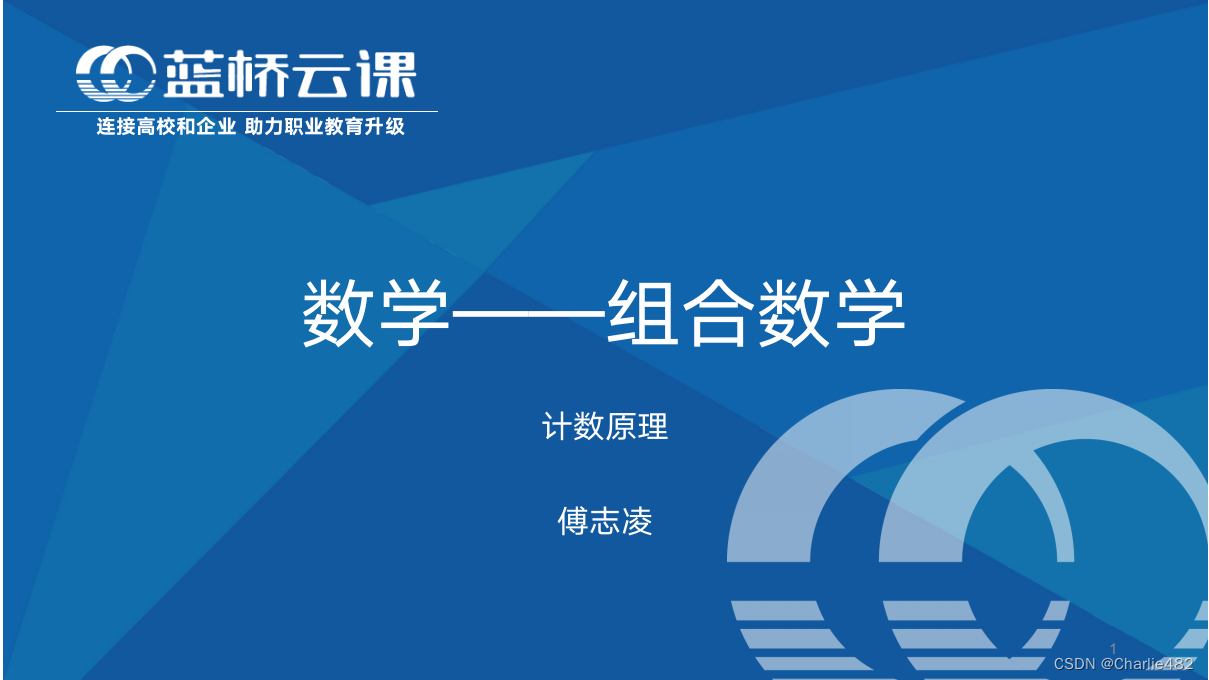 蓝桥云课
连接高校和企业 助力职业教育升级

数学——组合数学

计数原理

傅志凌

1

CSDN @Charlie482